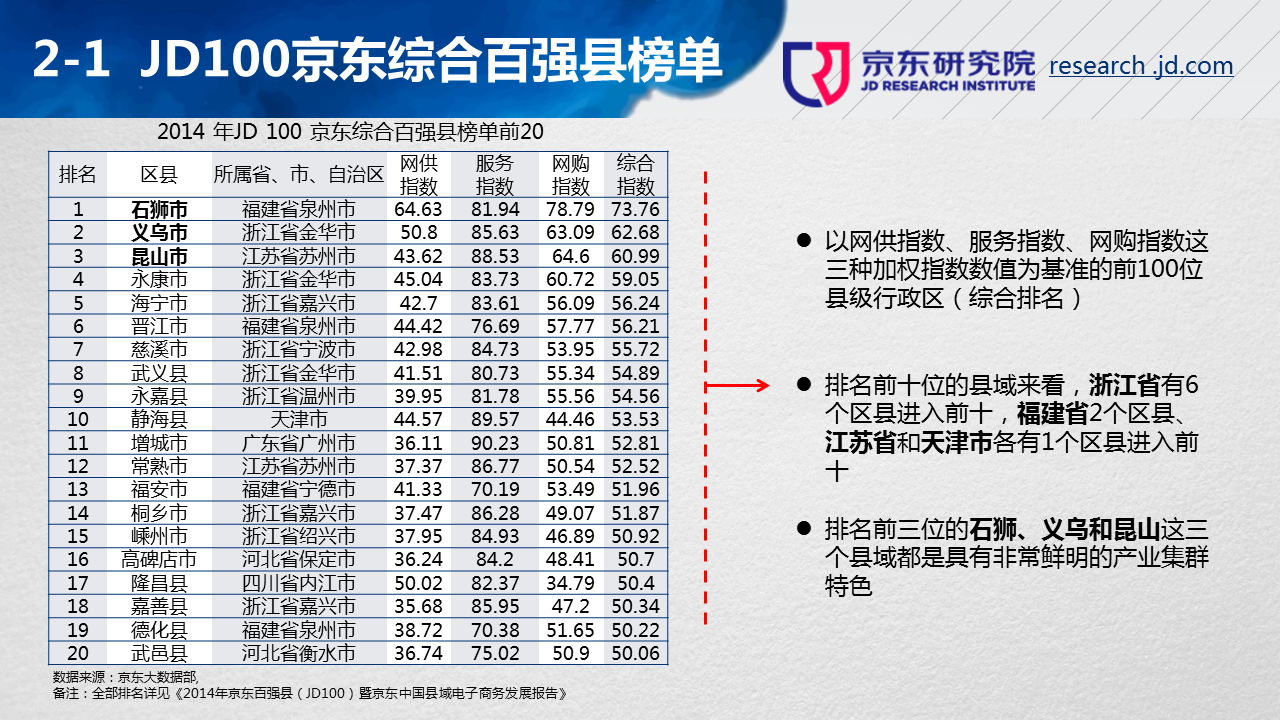 2-1 JD100京东综合百强县榜单

京东研究院
JD RESEARCH INSTITUTE

research .jd.com

2014 年JD 100 京东综合百强县榜单前20

| 排名 | 区县 | 所属省、市、自治区 | 网供指数 | 服务指数 | 网购指数 | 综合指数 |
|---|---|---|---|---|---|---|
| 1 | 石狮市 | 福建省泉州市 | 64.63 | 81.94 | 78.79 | 73.76 |
| 2 | 义乌市 | 浙江省金华市 | 50.8 | 85.63 | 63.09 | 62.68 |
| 3 | 昆山市 | 江苏省苏州市 | 43.62 | 88.53 | 64.6 | 60.99 |
| 4 | 永康市 | 浙江省金华市 | 45.04 | 83.73 | 60.72 | 59.05 |
| 5 | 海宁市 | 浙江省嘉兴市 | 42.7 | 83.61 | 56.09 | 56.24 |
| 6 | 晋江市 | 福建省泉州市 | 44.42 | 76.69 | 57.77 | 56.21 |
| 7 | 慈溪市 | 浙江省宁波市 | 42.98 | 84.73 | 53.95 | 55.72 |
| 8 | 武义县 | 浙江省金华市 | 41.51 | 80.73 | 55.34 | 54.89 |
| 9 | 永嘉县 | 浙江省温州市 | 39.95 | 81.78 | 55.56 | 54.56 |
| 10 | 静海县 | 天津市 | 44.57 | 89.57 | 44.46 | 53.53 |
| 11 | 增城市 | 广东省广州市 | 36.11 | 90.23 | 50.81 | 52.81 |
| 12 | 常熟市 | 江苏省苏州市 | 37.37 | 86.77 | 50.54 | 52.52 |
| 13 | 福安市 | 福建省宁德市 | 41.33 | 70.19 | 53.49 | 51.96 |
| 14 | 桐乡市 | 浙江省嘉兴市 | 37.47 | 86.28 | 49.07 | 51.87 |
| 15 | 嵊州市 | 浙江省绍兴市 | 37.95 | 84.93 | 46.89 | 50.92 |
| 16 | 高碑店市 | 河北省保定市 | 36.24 | 84.2 | 48.41 | 50.7 |
| 17 | 隆昌县 | 四川省内江市 | 50.02 | 82.37 | 34.79 | 50.4 |
| 18 | 嘉善县 | 浙江省嘉兴市 | 35.68 | 85.95 | 47.2 | 50.34 |
| 19 | 德化县 | 福建省泉州市 | 38.72 | 70.38 | 51.65 | 50.22 |
| 20 | 武邑县 | 河北省衡水市 | 36.74 | 75.02 | 50.9 | 50.06 |

数据来源：京东大数据部,
备注：全部排名详见《2014年京东百强县（JD100）暨京东中国县域电子商务发展报告》

● 以网供指数、服务指数、网购指数这三种加权指数数值为基准的前100位县级行政区（综合排名）

● 排名前十位的县域来看，浙江省有6个区县进入前十，福建省2个区县、江苏省和天津市各有1个区县进入前十

● 排名前三位的石狮、义乌和昆山这三个县域都是具有非常鲜明的产业集群特色